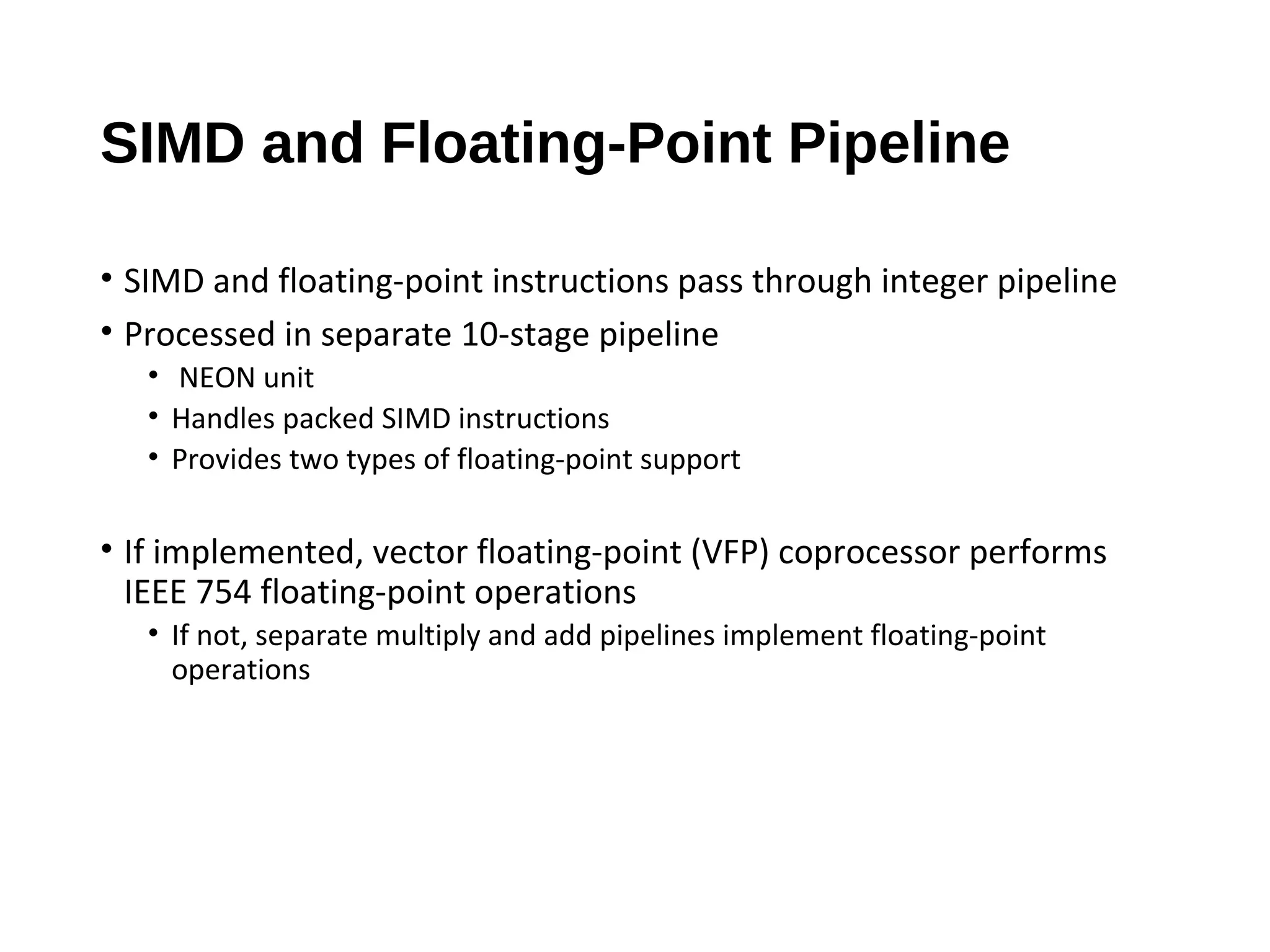 SIMD and Floating-Point Pipeline

• SIMD and floating-point instructions pass through integer pipeline
• Processed in separate 10-stage pipeline
  • NEON unit
  • Handles packed SIMD instructions
  • Provides two types of floating-point support

• If implemented, vector floating-point (VFP) coprocessor performs IEEE 754 floating-point operations
  • If not, separate multiply and add pipelines implement floating-point operations